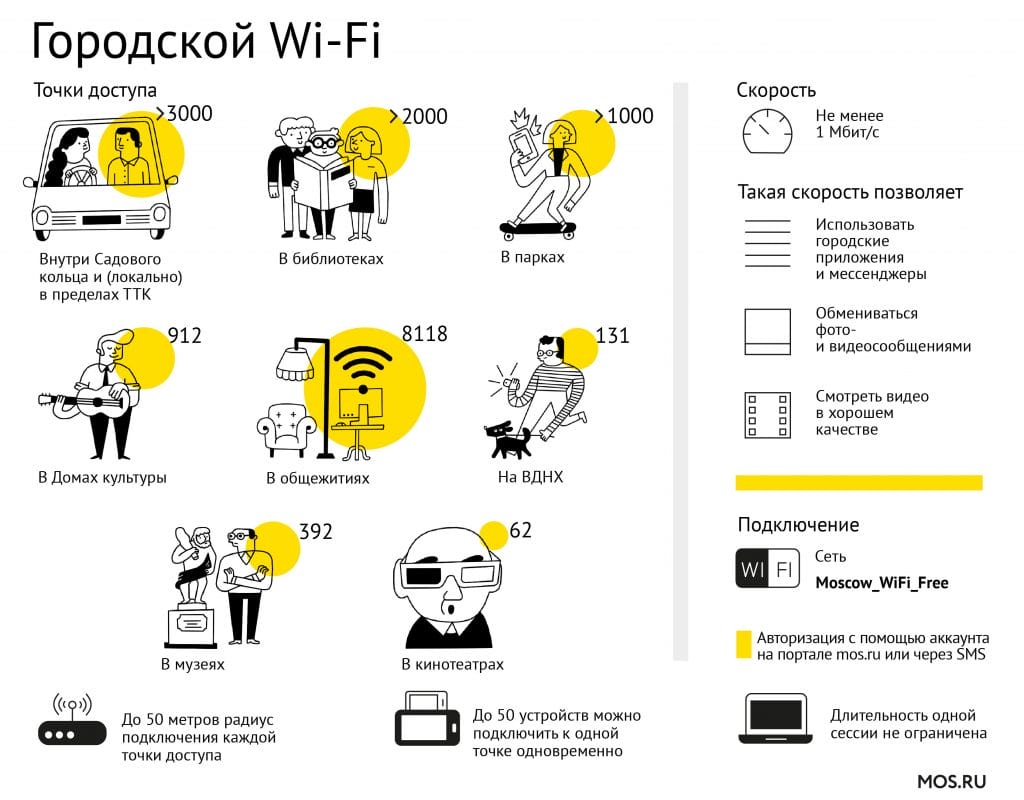 Городской Wi-Fi

Точки доступа

>3000
Внутри Садового кольца и (локально) в пределах ТТК

>2000
В библиотеках

>1000
В парках

912
В Домах культуры

8118
В общежитиях

131
На ВДНХ

392
В музеях

62
В кинотеатрах

До 50 метров радиус подключения каждой точки доступа

До 50 устройств можно подключить к одной точке одновременно

Скорость

Не менее 1 Мбит/с

Такая скорость позволяет

Использовать городские приложения и мессенджеры

Обмениваться фото- и видеосообщениями

Смотреть видео в хорошем качестве

Подключение

WI FI

Сеть
Moscow_WiFi_Free

Авторизация с помощью аккаунта на портале mos.ru или через SMS

Длительность одной сессии не ограничена

MOS.RU